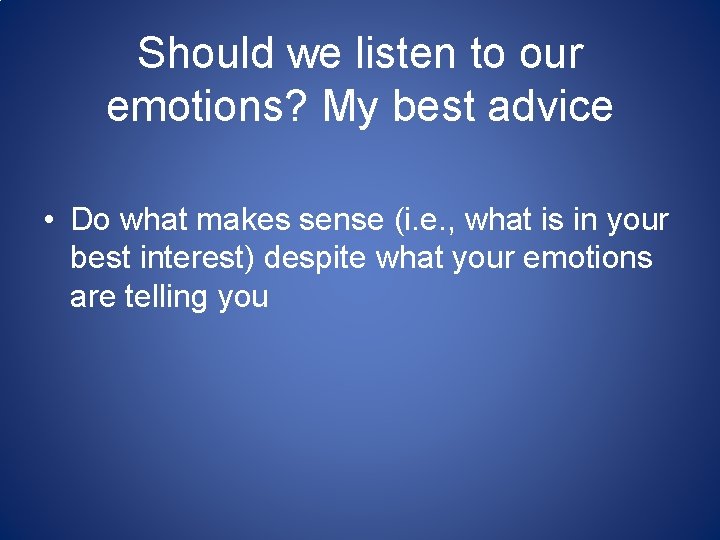 Should we listen to our emotions? My best advice

• Do what makes sense (i.e., what is in your best interest) despite what your emotions are telling you